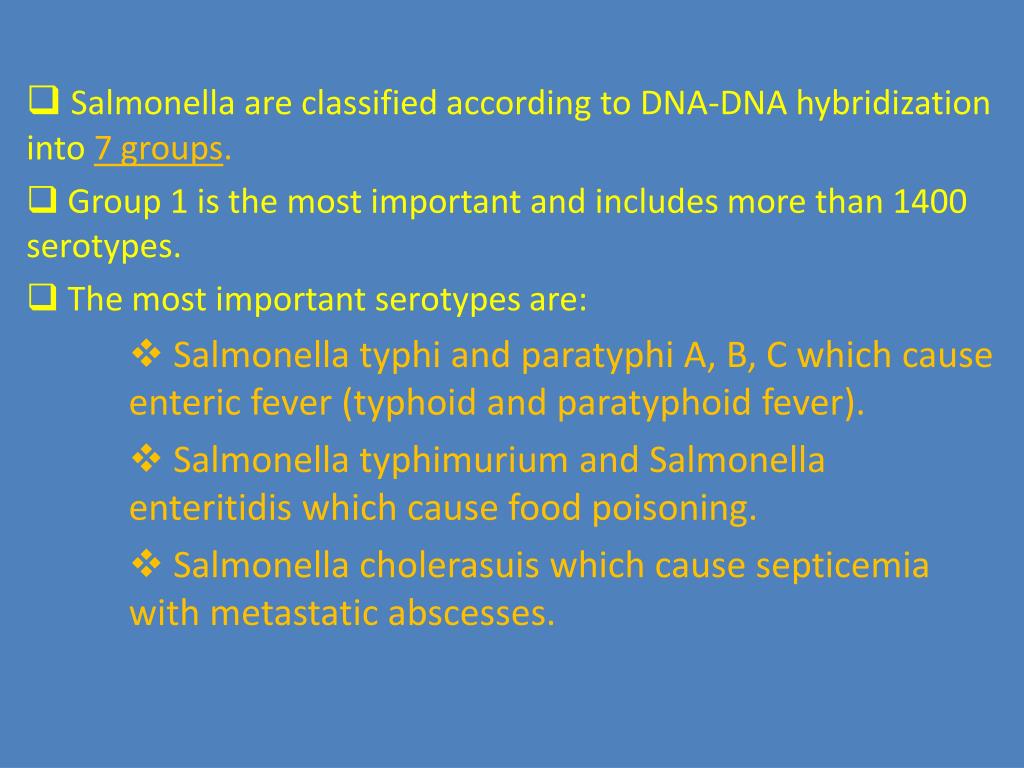 ❑ Salmonella are classified according to DNA-DNA hybridization into 7 groups.

❑ Group 1 is the most important and includes more than 1400 serotypes.

❑ The most important serotypes are:

❖ Salmonella typhi and paratyphi A, B, C which cause enteric fever (typhoid and paratyphoid fever).

❖ Salmonella typhimurium and Salmonella enteritidis which cause food poisoning.

❖ Salmonella cholerasuis which cause septicemia with metastatic abscesses.